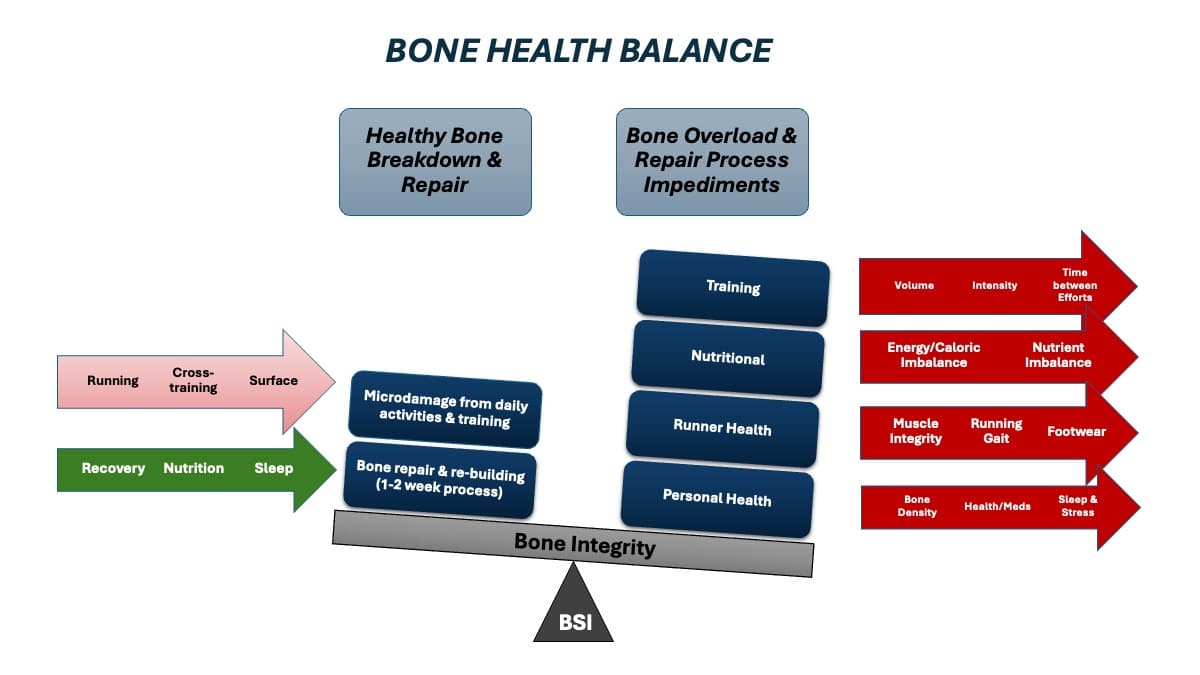 BONE HEALTH BALANCE

Healthy Bone Breakdown & Repair

Bone Overload & Repair Process Impediments

Running Cross-training Surface

Recovery Nutrition Sleep

Microdamage from daily activities & training

Bone repair & re-building (1-2 week process)

Training

Nutritional

Runner Health

Personal Health

Volume Intensity Time between Efforts

Energy/Caloric Imbalance Nutrient Imbalance

Muscle Integrity Running Gait Footwear

Bone Density Health/Meds Sleep & Stress

Bone Integrity

BSI